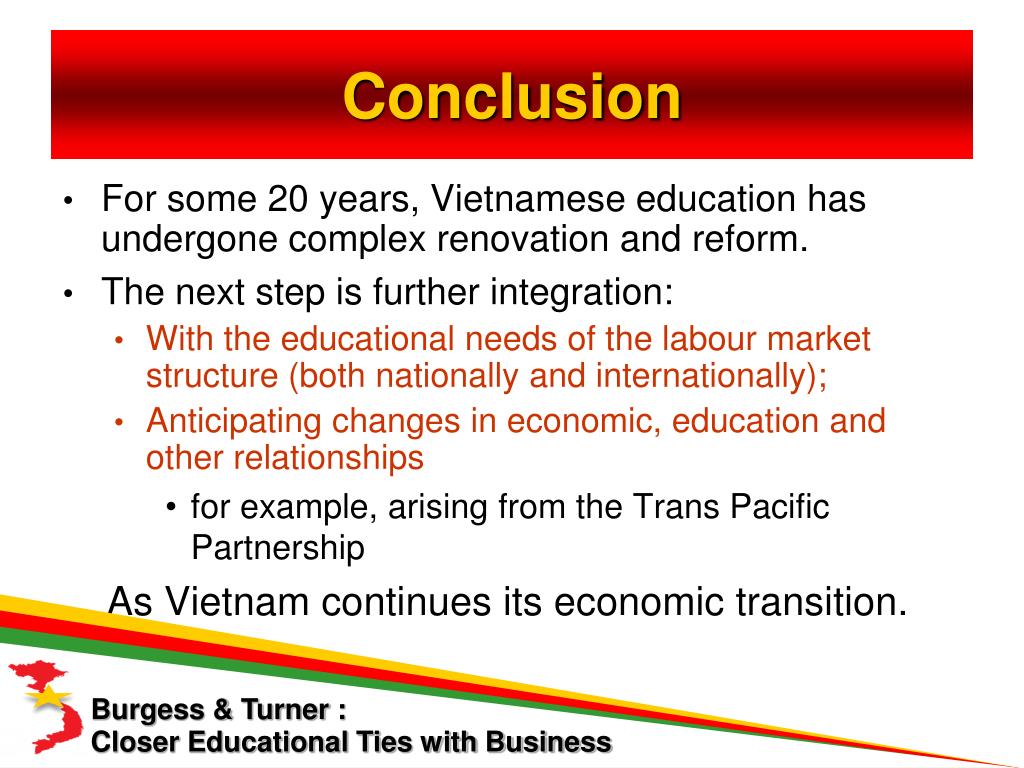 Conclusion

• For some 20 years, Vietnamese education has undergone complex renovation and reform.
• The next step is further integration:
  • With the educational needs of the labour market structure (both nationally and internationally);
  • Anticipating changes in economic, education and other relationships
    • for example, arising from the Trans Pacific Partnership

As Vietnam continues its economic transition.

Burgess & Turner :
Closer Educational Ties with Business